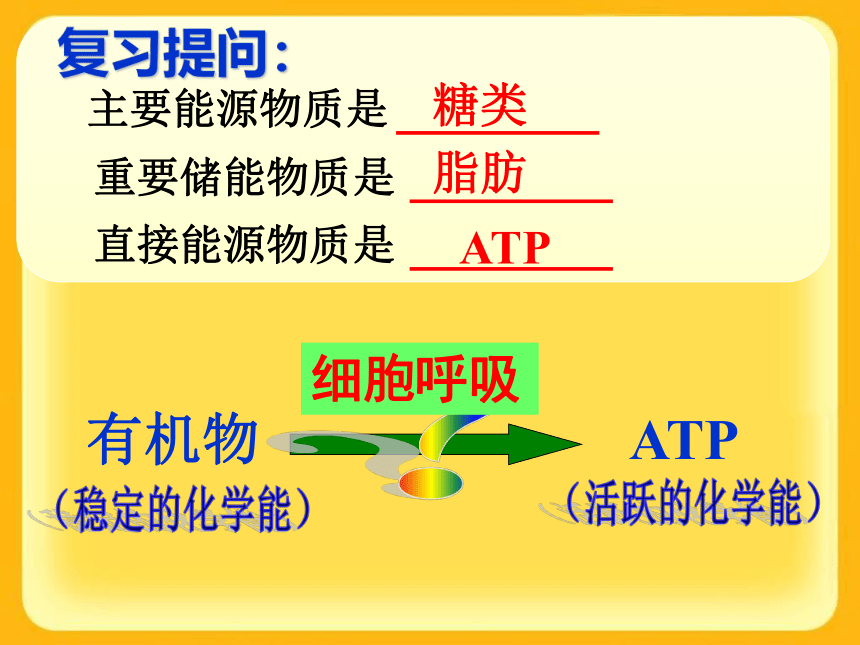 复习提问：

主要能源物质是 糖类

重要储能物质是 脂肪

直接能源物质是 ATP

细胞呼吸

有机物
（稳定的化学能）

ATP
（活跃的化学能）